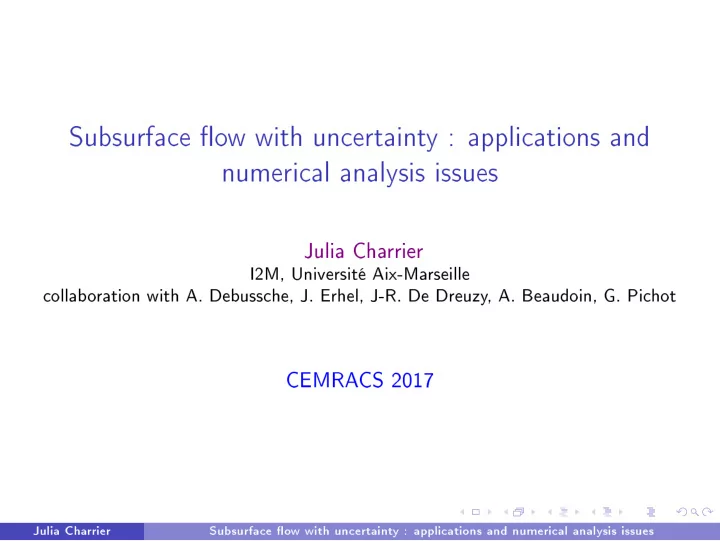 Subsurface flow with uncertainty : applications and numerical analysis issues

Julia Charrier
I2M, Université Aix-Marseille
collaboration with A. Debussche, J. Erhel, J-R. De Dreuzy, A. Beaudoin, G. Pichot

CEMRACS 2017

Julia Charrier    Subsurface flow with uncertainty : applications and numerical analysis issues